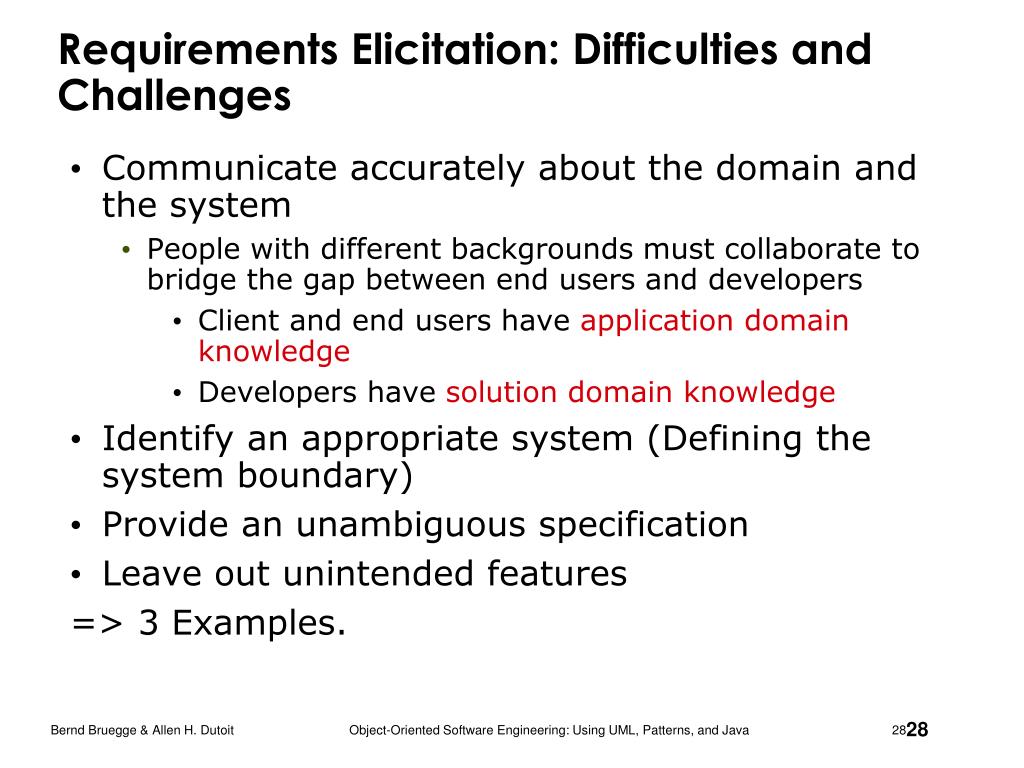 Requirements Elicitation: Difficulties and Challenges

• Communicate accurately about the domain and the system
  • People with different backgrounds must collaborate to bridge the gap between end users and developers
    • Client and end users have application domain knowledge
    • Developers have solution domain knowledge
• Identify an appropriate system (Defining the system boundary)
• Provide an unambiguous specification
• Leave out unintended features
=> 3 Examples.

Bernd Bruegge & Allen H. Dutoit

Object-Oriented Software Engineering: Using UML, Patterns, and Java

28 28